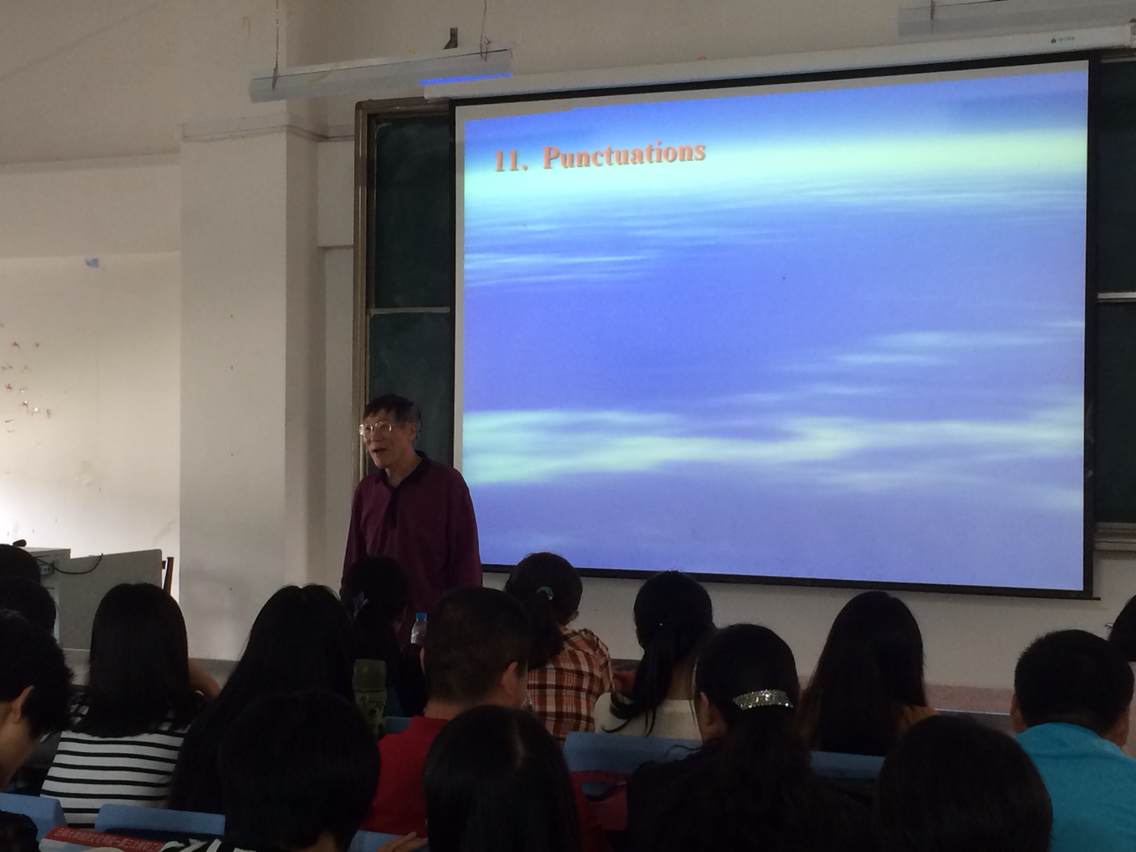 11. Punctuations